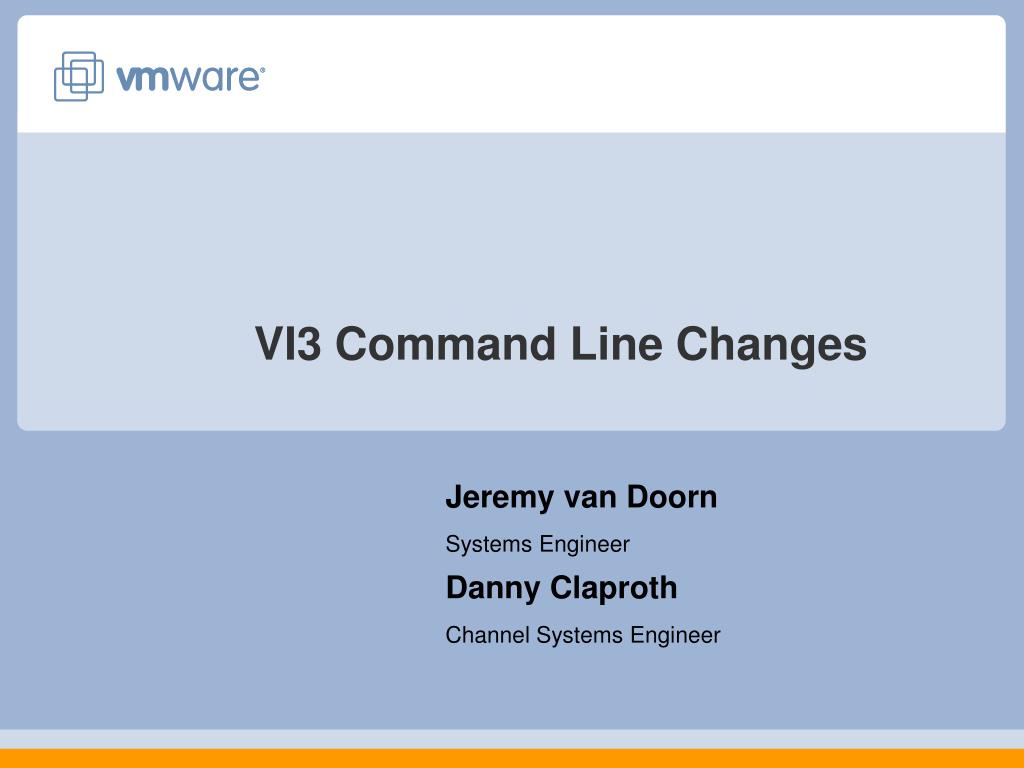 vmware®

VI3 Command Line Changes

Jeremy van Doorn

Systems Engineer

Danny Claproth

Channel Systems Engineer